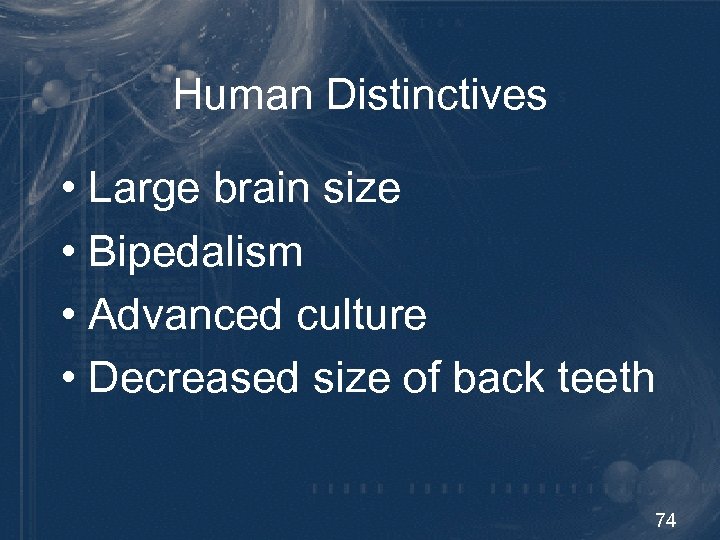 Human Distinctives

• Large brain size
• Bipedalism
• Advanced culture
• Decreased size of back teeth

74